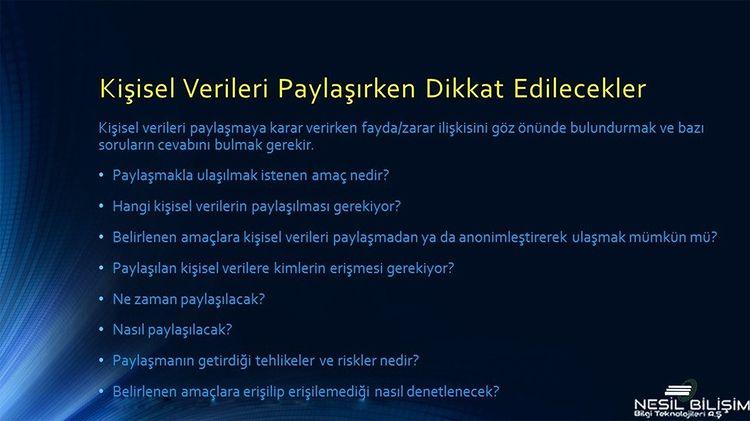 Kişisel Verileri Paylaşırken Dikkat Edilecekler

Kişisel verileri paylaşmaya karar verirken fayda/zarar ilişkisini göz önünde bulundurmak ve bazı soruların cevabını bulmak gerekir.

• Paylaşmakla ulaşılmak istenen amaç nedir?
• Hangi kişisel verilerin paylaşılması gerekiyor?
• Belirlenen amaçlara kişisel verileri paylaşmadan ya da anonimleştirerek ulaşmak mümkün mü?
• Paylaşılan kişisel verilere kimlerin erişmesi gerekiyor?
• Ne zaman paylaşılacak?
• Nasıl paylaşılacak?
• Paylaşmanın getirdiği tehlikeler ve riskler nedir?
• Belirlenen amaçlara erişilip erişilemediği nasıl denetlenecek?

NESİL BİLİŞİM
Bilgi Teknolojileri A.Ş.